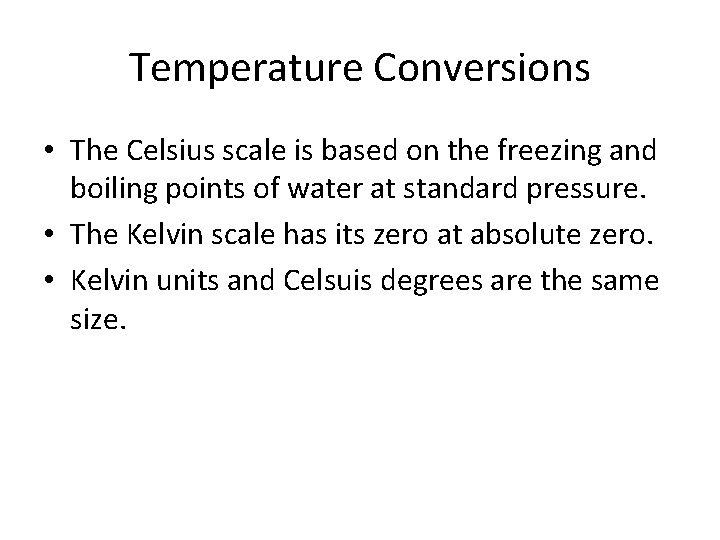 Temperature Conversions

• The Celsius scale is based on the freezing and boiling points of water at standard pressure.
• The Kelvin scale has its zero at absolute zero.
• Kelvin units and Celsuis degrees are the same size.